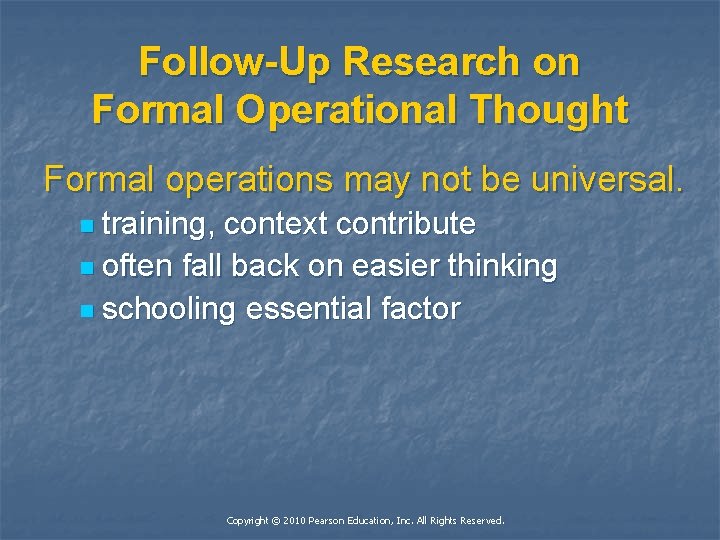 Follow-Up Research on Formal Operational Thought

Formal operations may not be universal.

- training, context contribute
- often fall back on easier thinking
- schooling essential factor

Copyright © 2010 Pearson Education, Inc. All Rights Reserved.